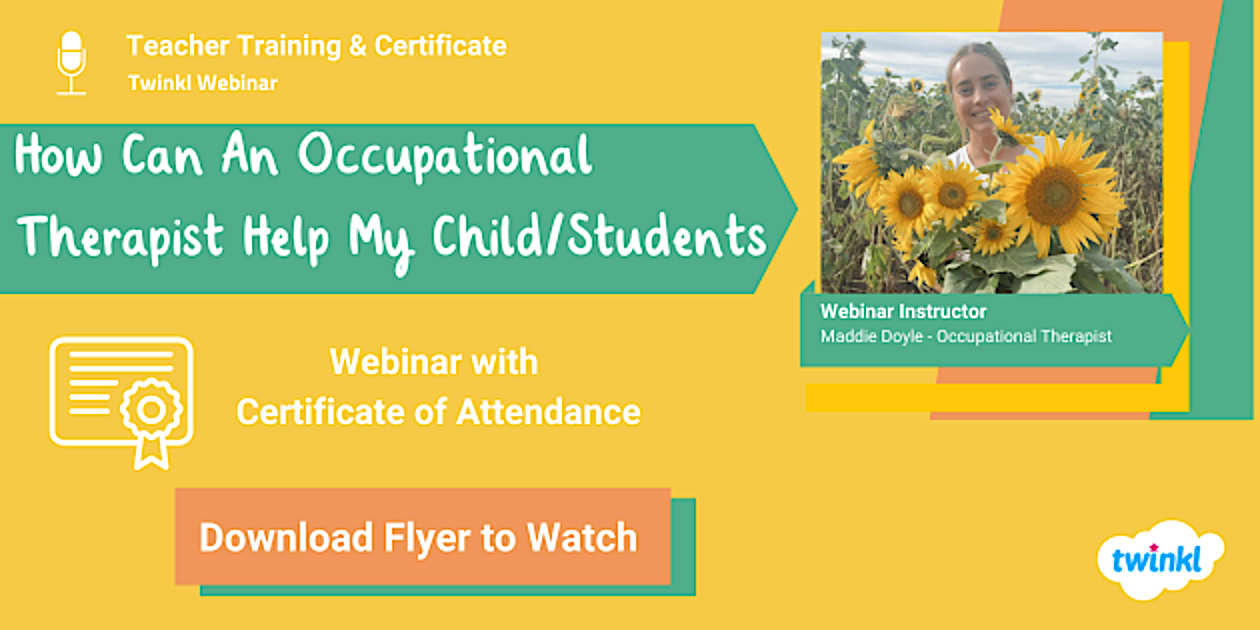 Teacher Training & Certificate
Twinkl Webinar

How Can An Occupational Therapist Help My Child/Students

Webinar Instructor
Maddie Doyle - Occupational Therapist

Webinar with
Certificate of Attendance

Download Flyer to Watch

twinkl